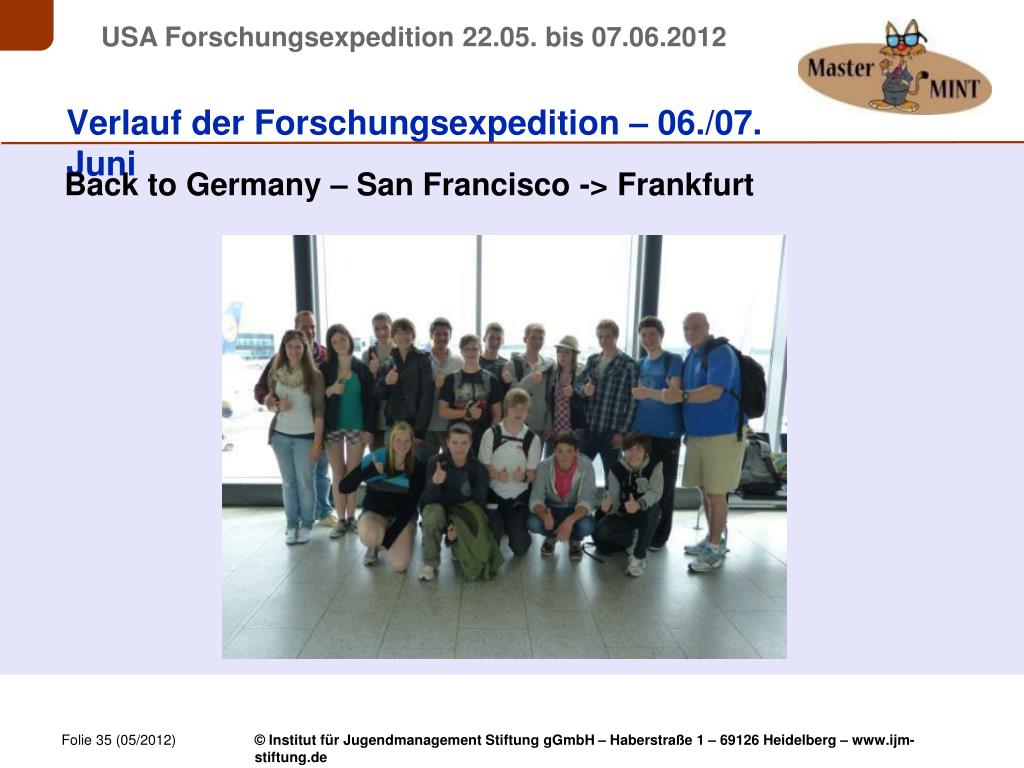 USA Forschungsexpedition 22.05. bis 07.06.2012

Master MINT

Verlauf der Forschungsexpedition – 06./07. Juni

Back to Germany – San Francisco -> Frankfurt

Folie 35 (05/2012)

© Institut für Jugendmanagement Stiftung gGmbH – Haberstraße 1 – 69126 Heidelberg – www.ijm-stiftung.de